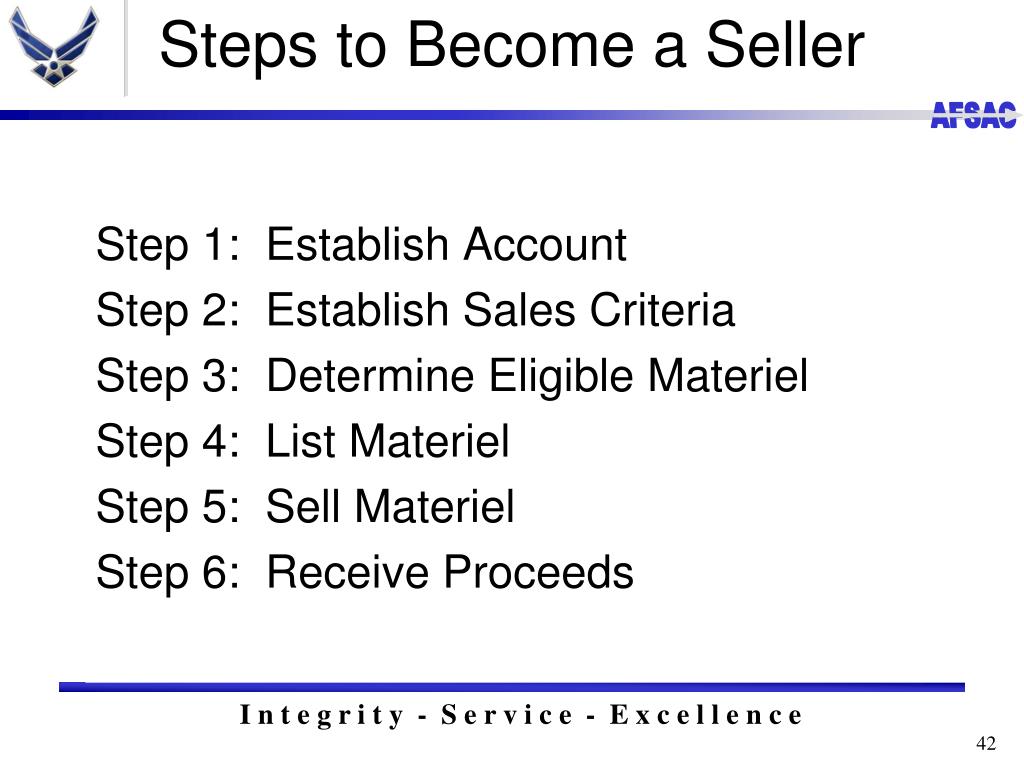 Steps to Become a Seller

AFSAC

Step 1: Establish Account
Step 2: Establish Sales Criteria
Step 3: Determine Eligible Materiel
Step 4: List Materiel
Step 5: Sell Materiel
Step 6: Receive Proceeds

Integrity - Service - Excellence

42